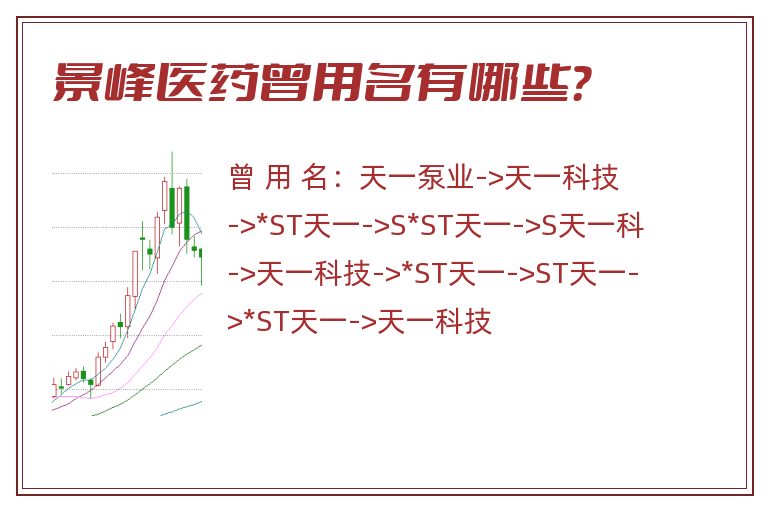 景峰医药曾用名有哪些？

曾用名：天一泵业->天一科技->*ST天一->S*ST天一->S天一科->天一科技->*ST天一->ST天一->*ST天一->天一科技